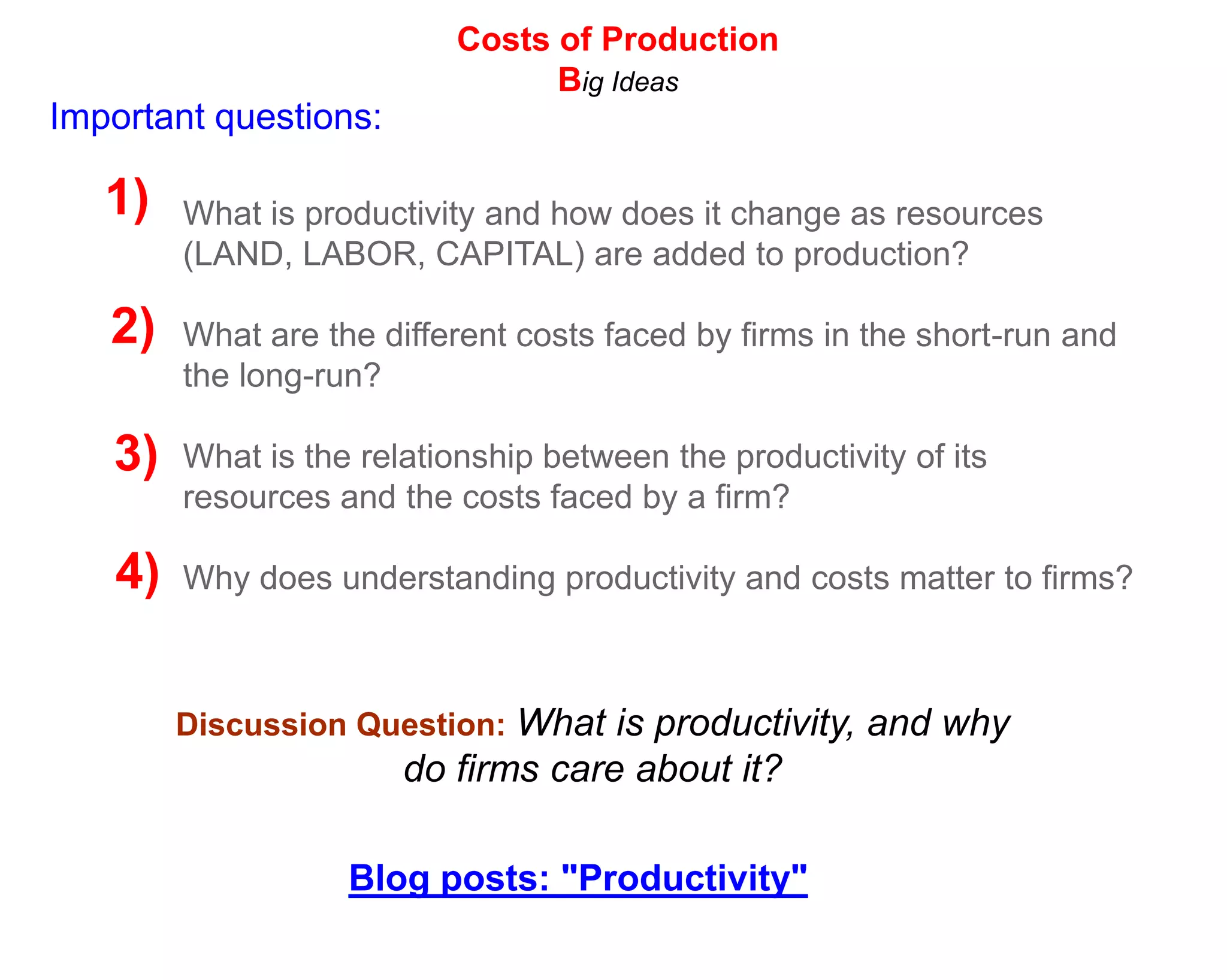 Costs of Production
Big Ideas

Important questions:

1) What is productivity and how does it change as resources (LAND, LABOR, CAPITAL) are added to production?

2) What are the different costs faced by firms in the short-run and the long-run?

3) What is the relationship between the productivity of its resources and the costs faced by a firm?

4) Why does understanding productivity and costs matter to firms?

Discussion Question: What is productivity, and why do firms care about it?

Blog posts: "Productivity"